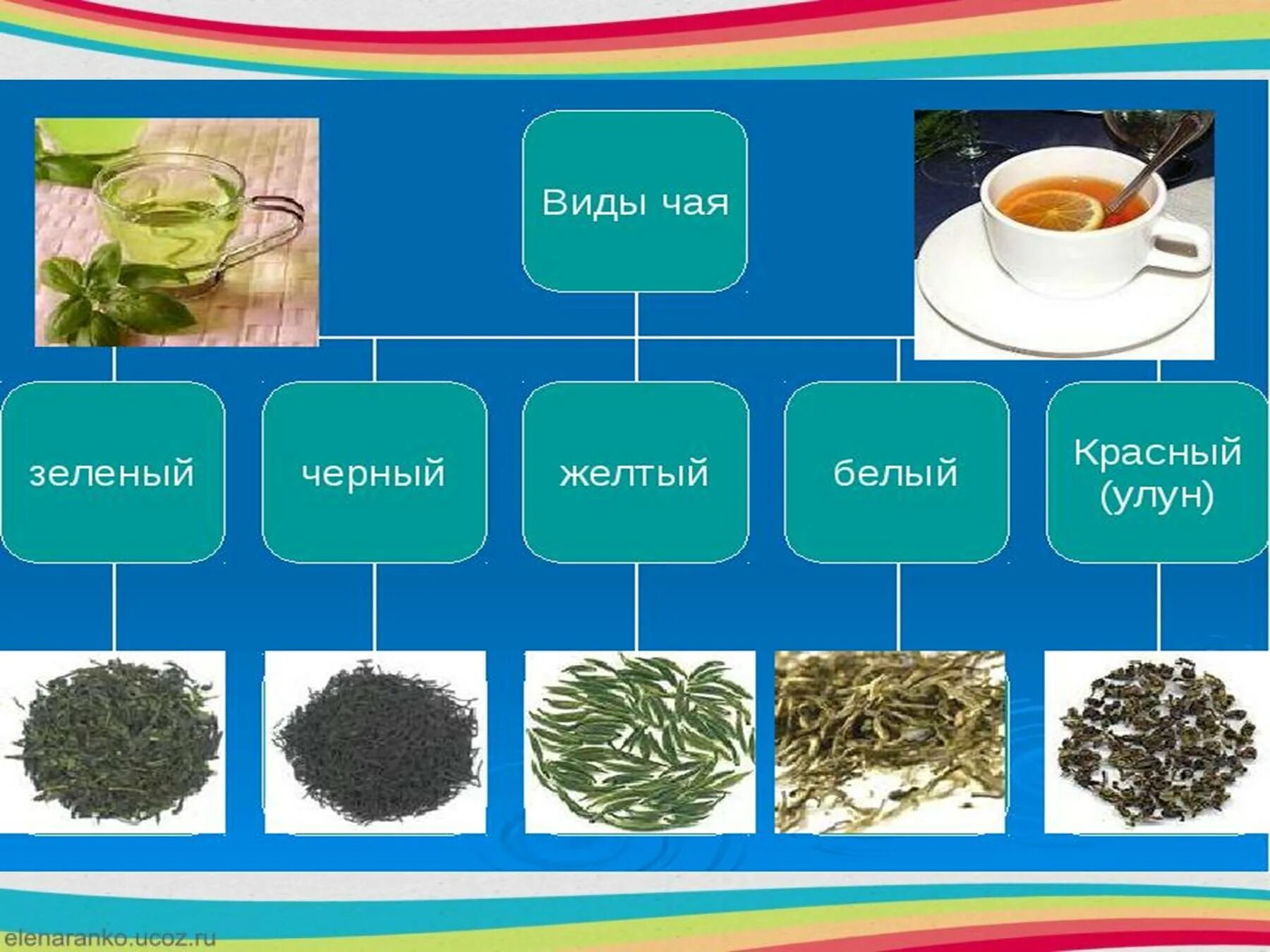 Виды чая

зеленый

черный

желтый

белый

Красный (улун)

elenaranko.ucoz.ru